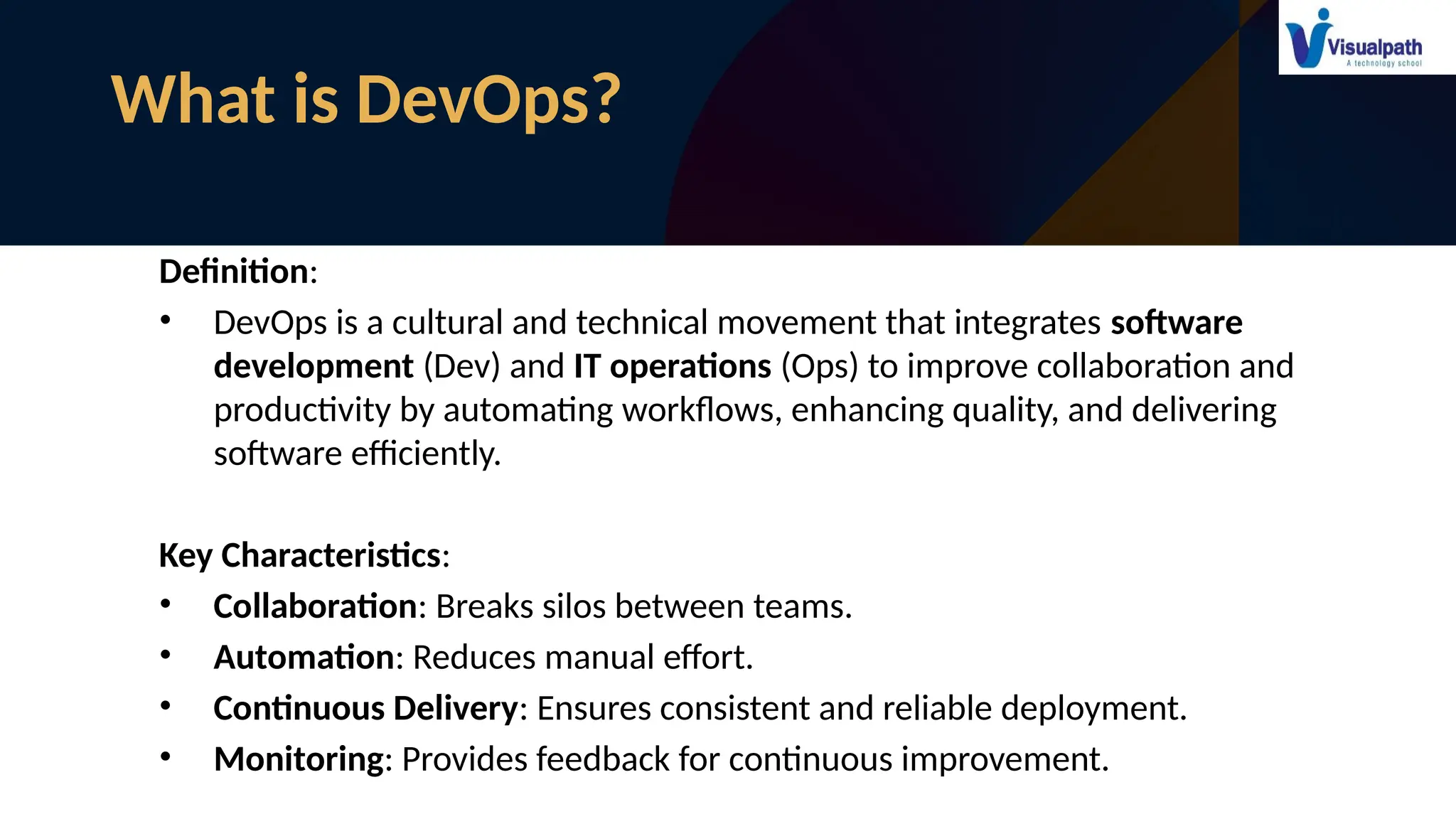 Visualpath
A technology school

What is DevOps?

Definition:

• DevOps is a cultural and technical movement that integrates software development (Dev) and IT operations (Ops) to improve collaboration and productivity by automating workflows, enhancing quality, and delivering software efficiently.

Key Characteristics:

• Collaboration: Breaks silos between teams.
• Automation: Reduces manual effort.
• Continuous Delivery: Ensures consistent and reliable deployment.
• Monitoring: Provides feedback for continuous improvement.